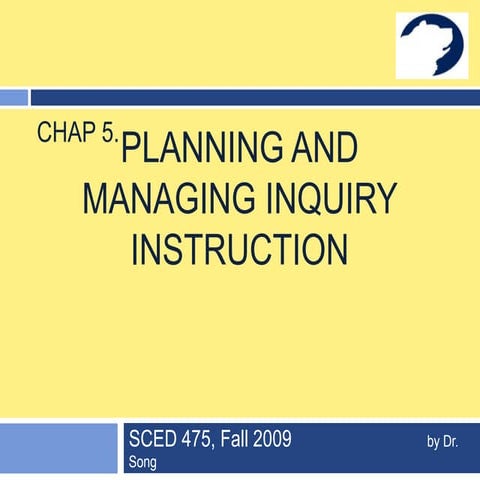 CHAP 5. PLANNING AND MANAGING INQUIRY INSTRUCTION

SCED 475, Fall 2009 by Dr. Song